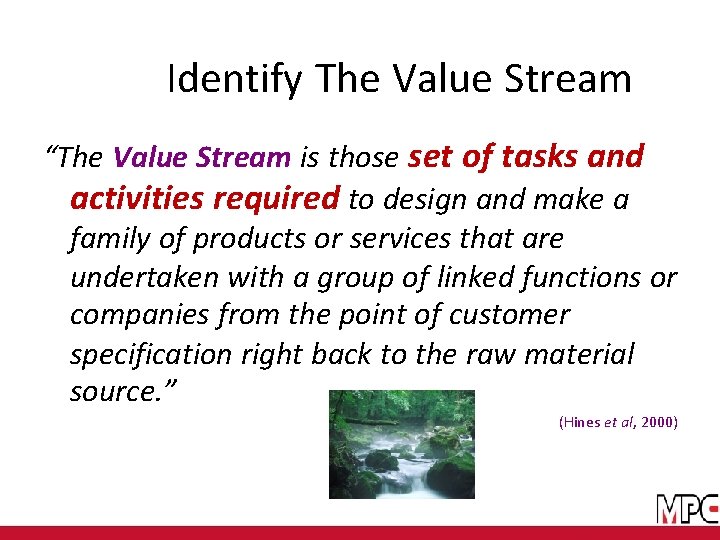 Identify The Value Stream

“The Value Stream is those set of tasks and activities required to design and make a family of products or services that are undertaken with a group of linked functions or companies from the point of customer specification right back to the raw material source.”

(Hines et al, 2000)

MPC